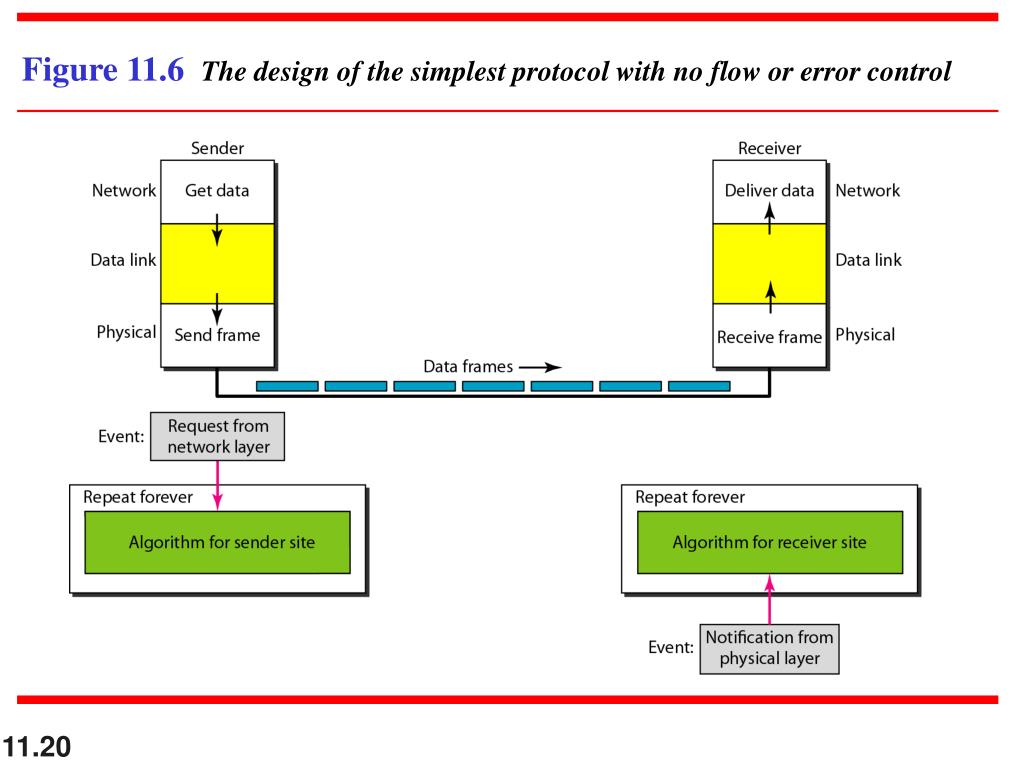 Figure 11.6 The design of the simplest protocol with no flow or error control

Sender

Network Get data

Data link

Physical Send frame

Receiver

Deliver data Network

Data link

Receive frame Physical

Data frames

Event: Request from network layer

Repeat forever

Algorithm for sender site

Repeat forever

Algorithm for receiver site

Event: Notification from physical layer

11.20